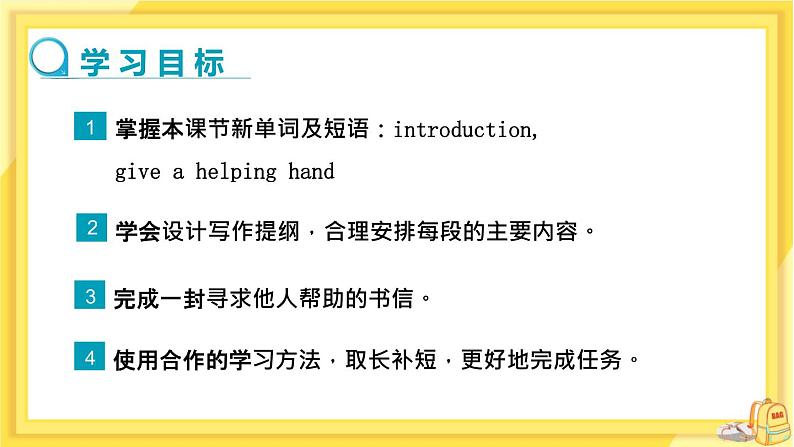 学习目标

1 掌握本课节新单词及短语：introduction, give a helping hand

2 学会设计写作提纲，合理安排每段的主要内容。

3 完成一封寻求他人帮助的书信。

4 使用合作的学习方法，取长补短，更好地完成任务。

BAG